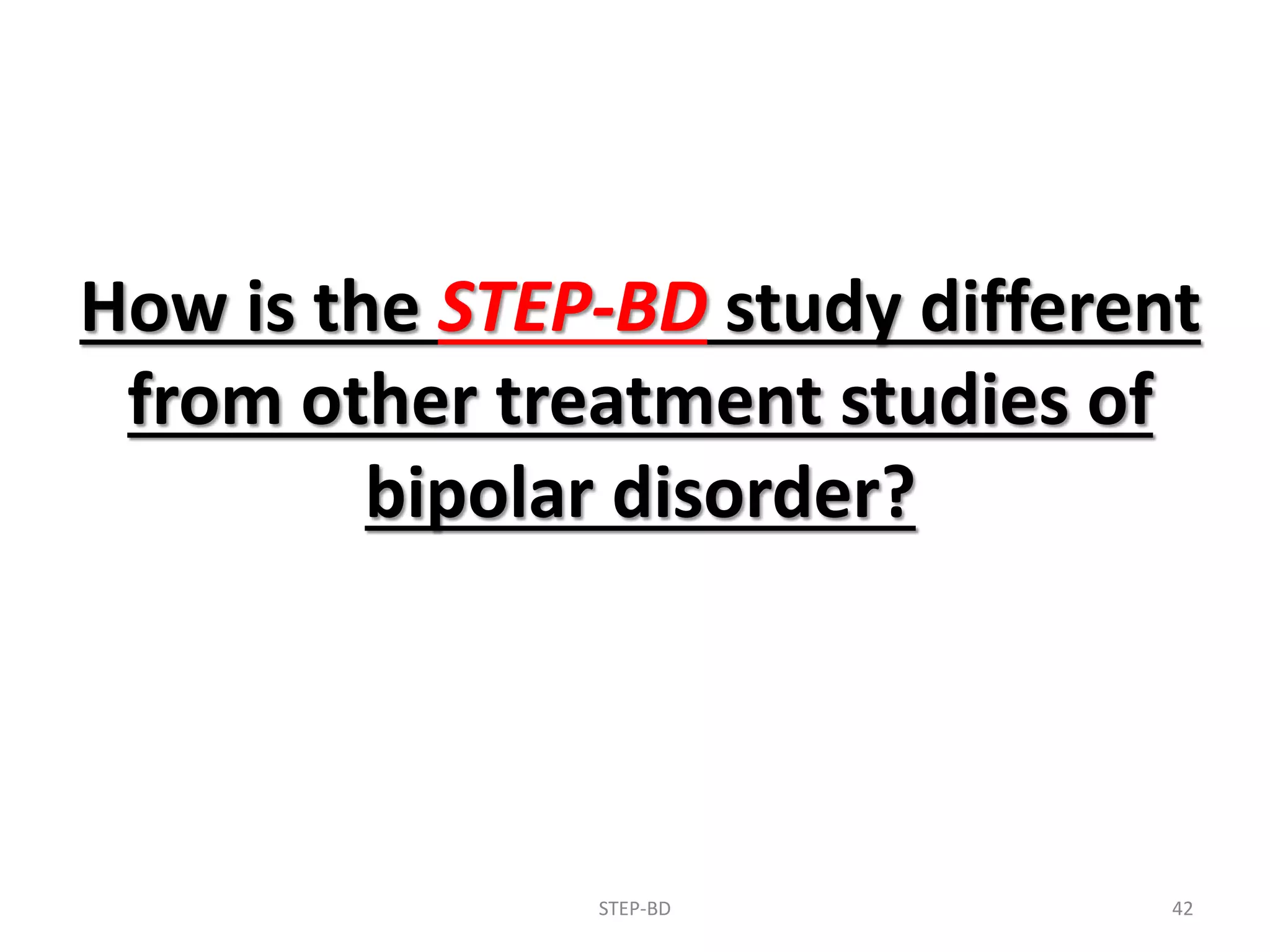 How is the STEP-BD study different from other treatment studies of bipolar disorder?

STEP-BD

42